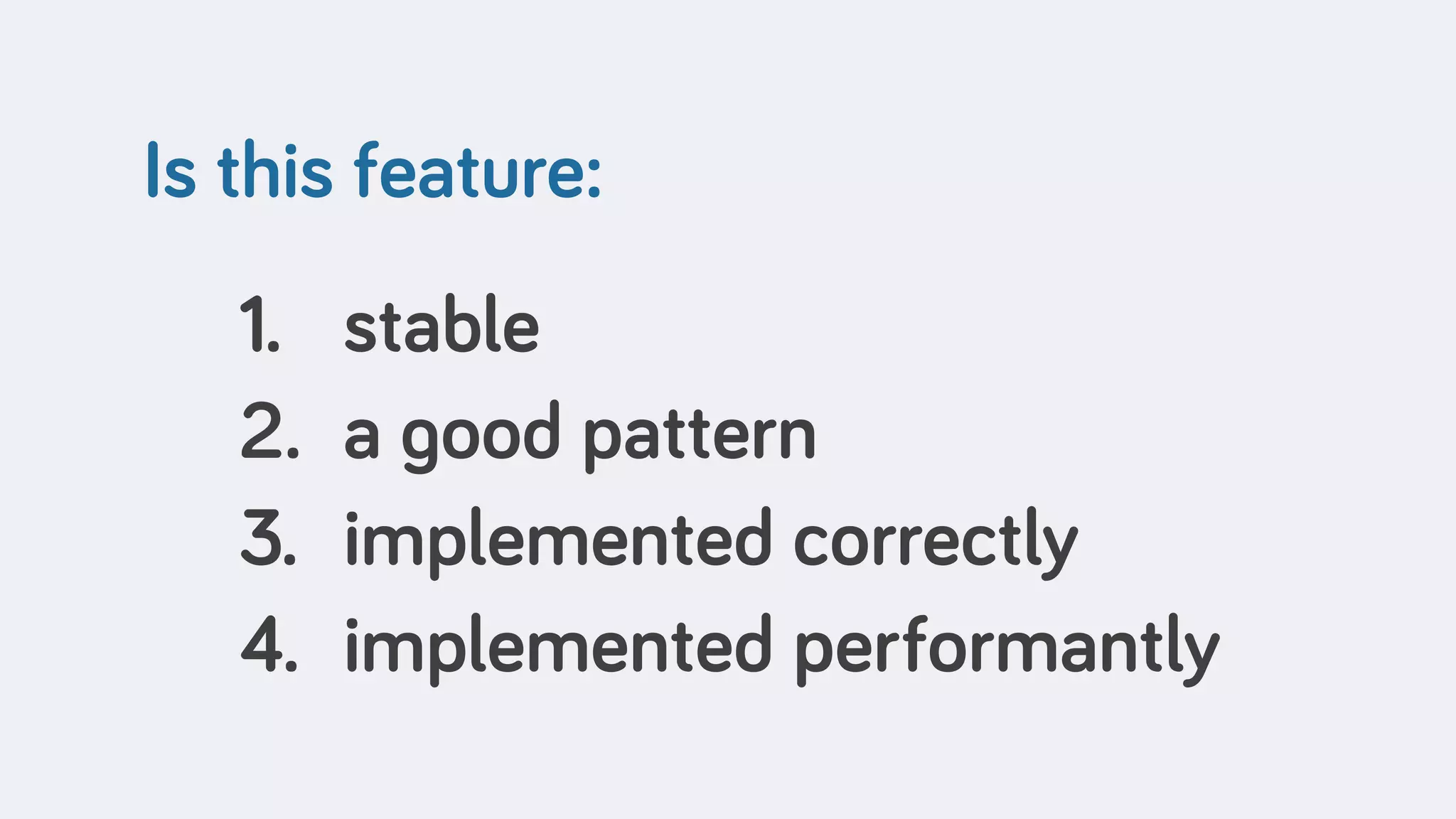 Is this feature:

1. stable
2. a good pattern
3. implemented correctly
4. implemented performantly